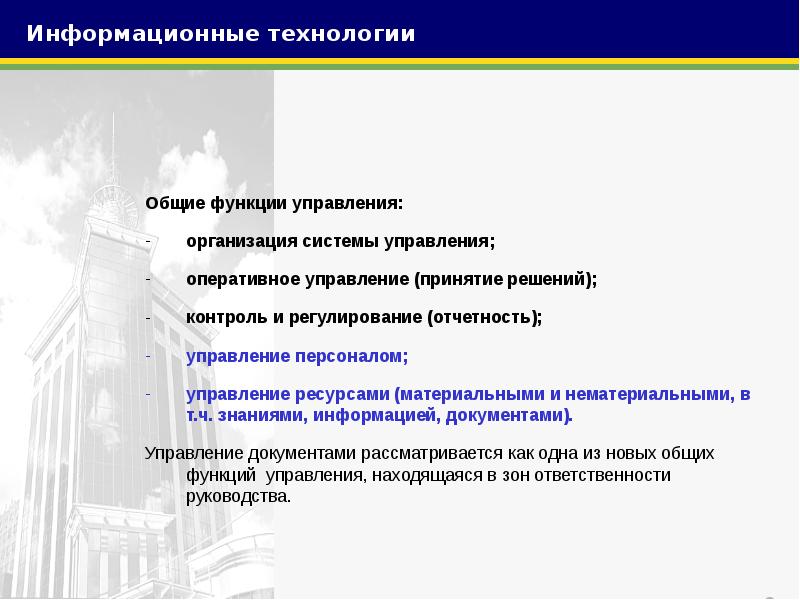 Информационные технологии

Общие функции управления:

- организация системы управления;

- оперативное управление (принятие решений);

- контроль и регулирование (отчетность);

- управление персоналом;

- управление ресурсами (материальными и нематериальными, в т.ч. знаниями, информацией, документами).

Управление документами рассматривается как одна из новых общих функций управления, находящаяся в зон ответственности руководства.